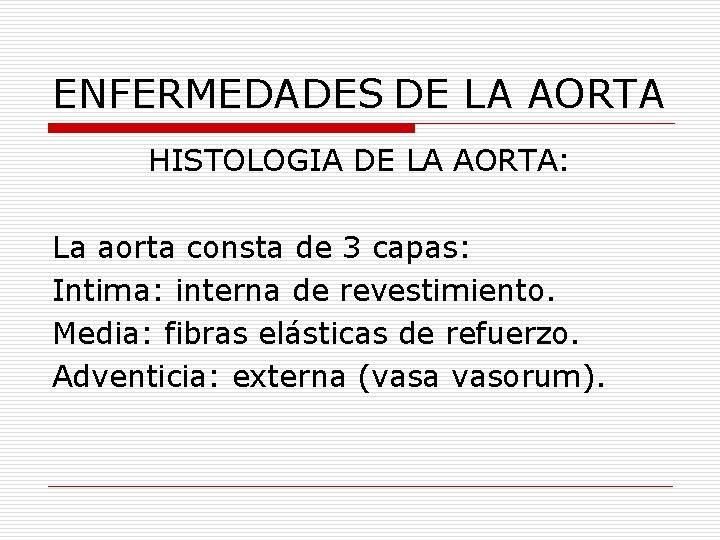 ENFERMEDADES DE LA AORTA

HISTOLOGIA DE LA AORTA:

La aorta consta de 3 capas:
Intima: interna de revestimiento.
Media: fibras elásticas de refuerzo.
Adventicia: externa (vasa vasorum).